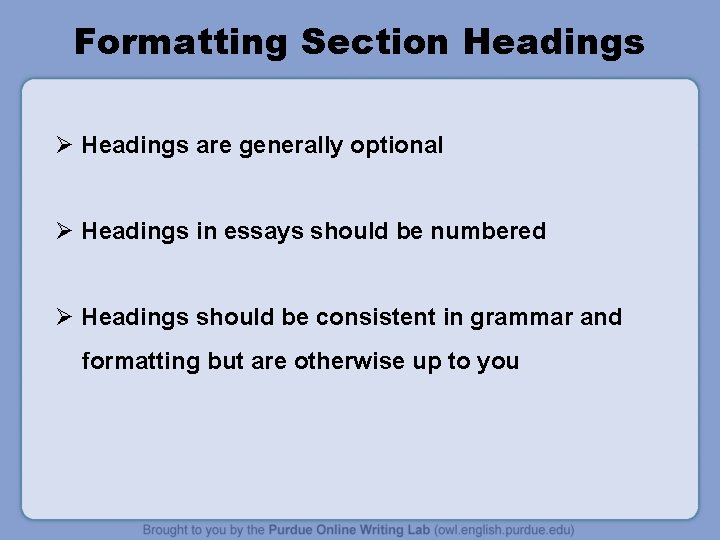 Formatting Section Headings

➢ Headings are generally optional

➢ Headings in essays should be numbered

➢ Headings should be consistent in grammar and formatting but are otherwise up to you

Brought to you by the Purdue Online Writing Lab (owl.english.purdue.edu)